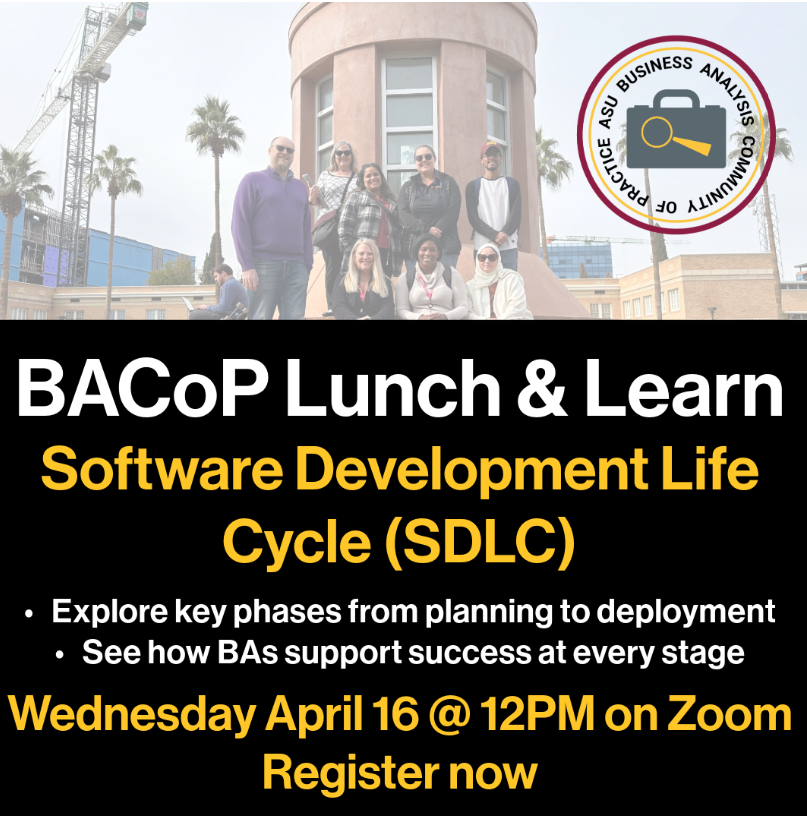 ASU BUSINESS ANALYSIS COMMUNITY OF PRACTICE

BACoP Lunch & Learn

Software Development Life Cycle (SDLC)

• Explore key phases from planning to deployment
• See how BAs support success at every stage

Wednesday April 16 @ 12PM on Zoom
Register now